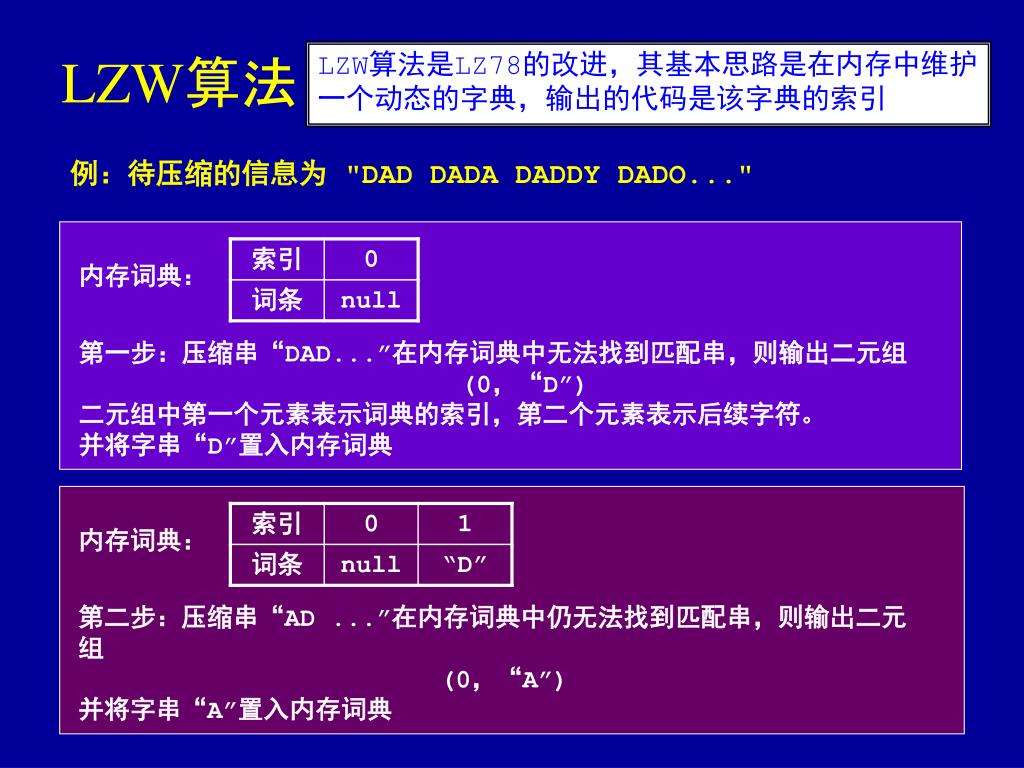 LZW算法

LZW算法是LZ78的改进，其基本思路是在内存中维护一个动态的字典，输出的代码是该字典的索引

例：待压缩的信息为 "DAD DADA DADDY DADO..."

内存词典：

| 索引 | 0 |
|---|---|
| 词条 | null |

第一步：压缩串“DAD...”在内存词典中无法找到匹配串，则输出二元组
(0, “D”)
二元组中第一个元素表示词典的索引，第二个元素表示后续字符。
并将字串“D”置入内存词典

内存词典：

| 索引 | 0 | 1 |
|---|---|---|
| 词条 | null | “D” |

第二步：压缩串“AD ...”在内存词典中仍无法找到匹配串，则输出二元组
(0, “A”)
并将字串“A”置入内存词典